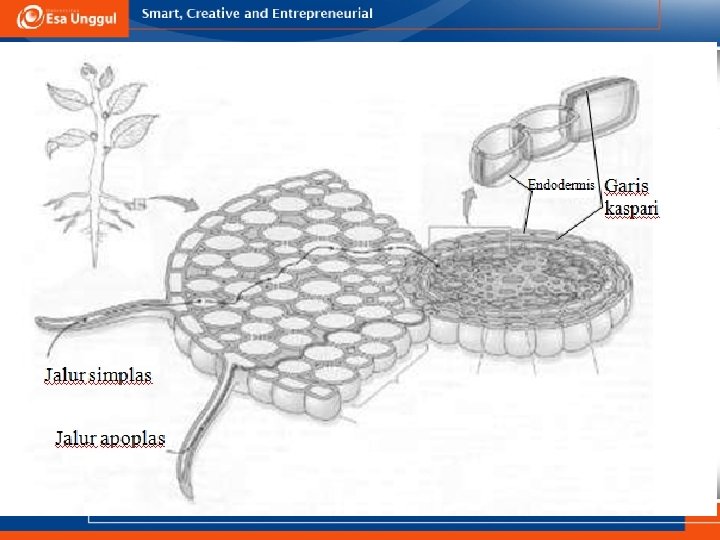 Esa Unggul

Smart, Creative and Entrepreneurial

Endodermis

Garis kaspari

Jalur simplas

Jalur apoplas